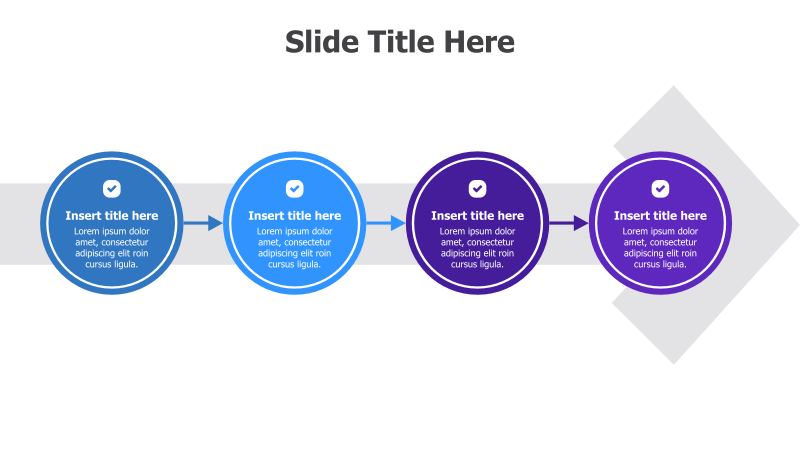 Slide Title Here

Insert title here
Lorem ipsum dolor amet, consectetur adipiscing elit roin cursus ligula.

Insert title here
Lorem ipsum dolor amet, consectetur adipiscing elit roin cursus ligula.

Insert title here
Lorem ipsum dolor amet, consectetur adipiscing elit roin cursus ligula.

Insert title here
Lorem ipsum dolor amet, consectetur adipiscing elit roin cursus ligula.